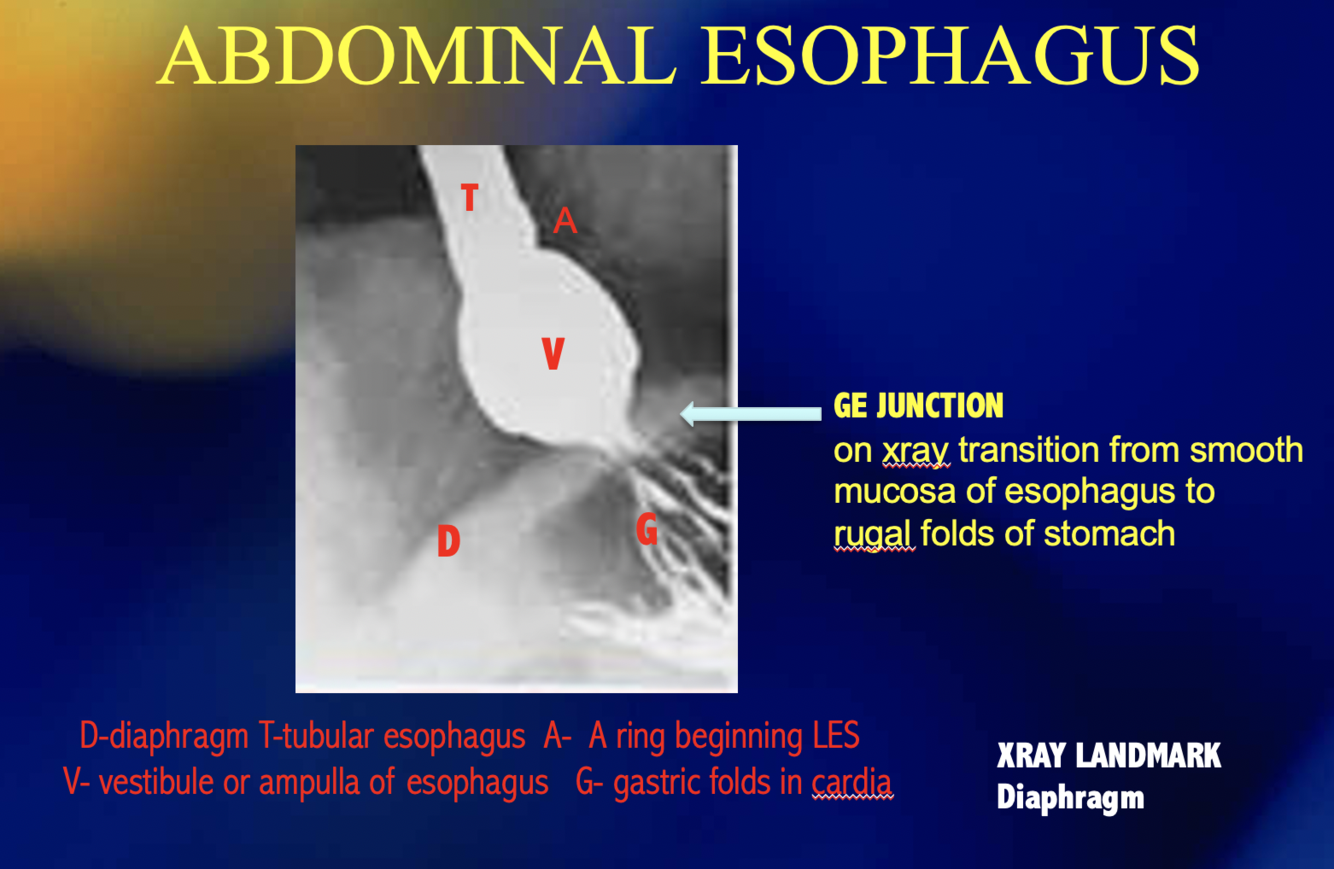 ABDOMINAL ESOPHAGUS

T
A
V
D
G

GE JUNCTION
on xray transition from smooth mucosa of esophagus to rugal folds of stomach

D-diaphragm T-tubular esophagus A- A ring beginning LES
V- vestibule or ampulla of esophagus G- gastric folds in cardia

XRAY LANDMARK
Diaphragm